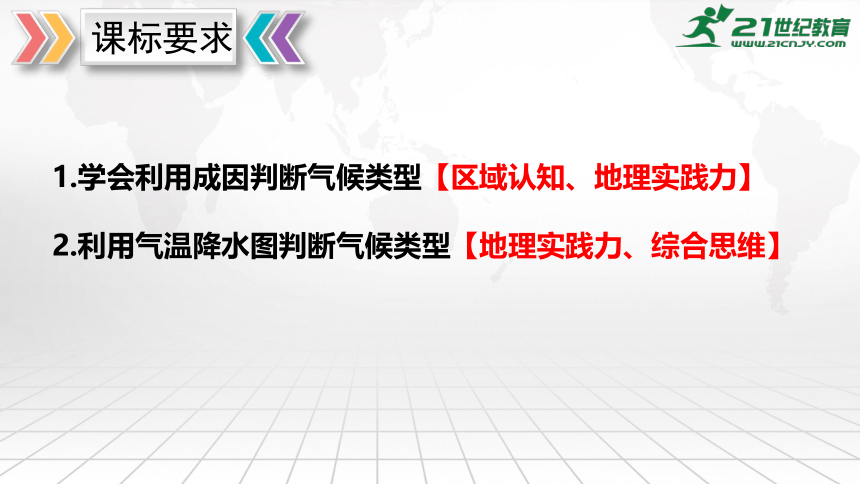 课标要求

21世纪教育
WWW.21CNJY.COM

1.学会利用成因判断气候类型【区域认知、地理实践力】

2.利用气温降水图判断气候类型【地理实践力、综合思维】